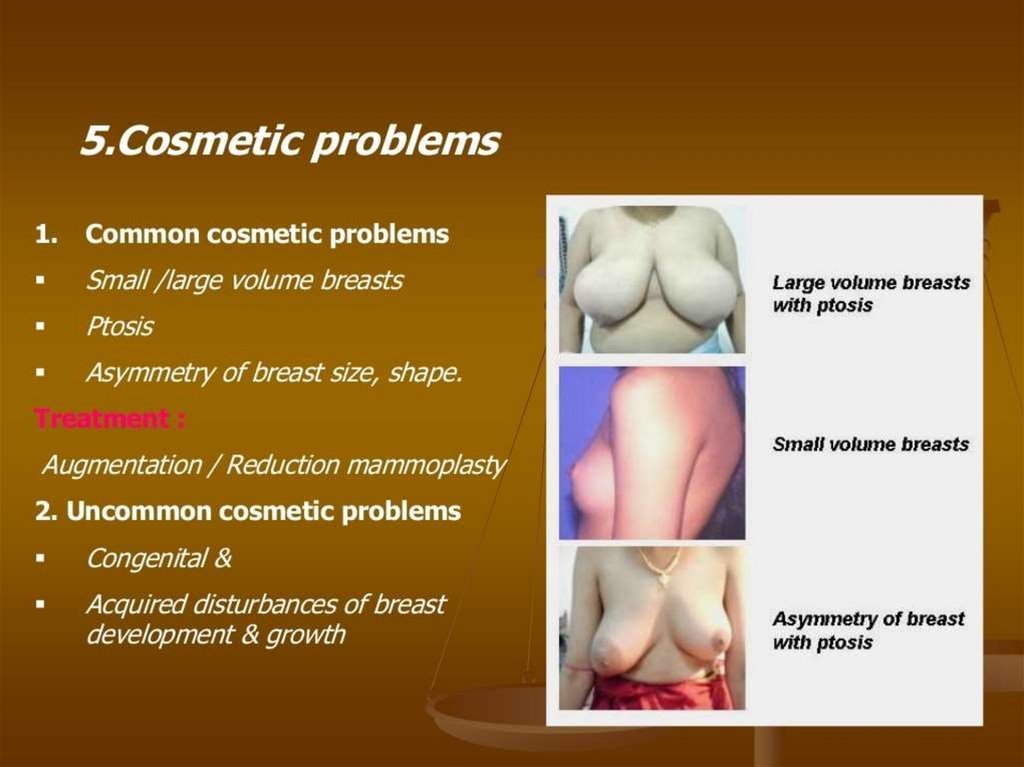 5.Cosmetic problems

1. Common cosmetic problems

▪ Small /large volume breasts

▪ Ptosis

▪ Asymmetry of breast size, shape.

Treatment :

Augmentation / Reduction mammoplasty

2. Uncommon cosmetic problems

▪ Congenital &

▪ Acquired disturbances of breast development & growth

Large volume breasts with ptosis

Small volume breasts

Asymmetry of breast with ptosis